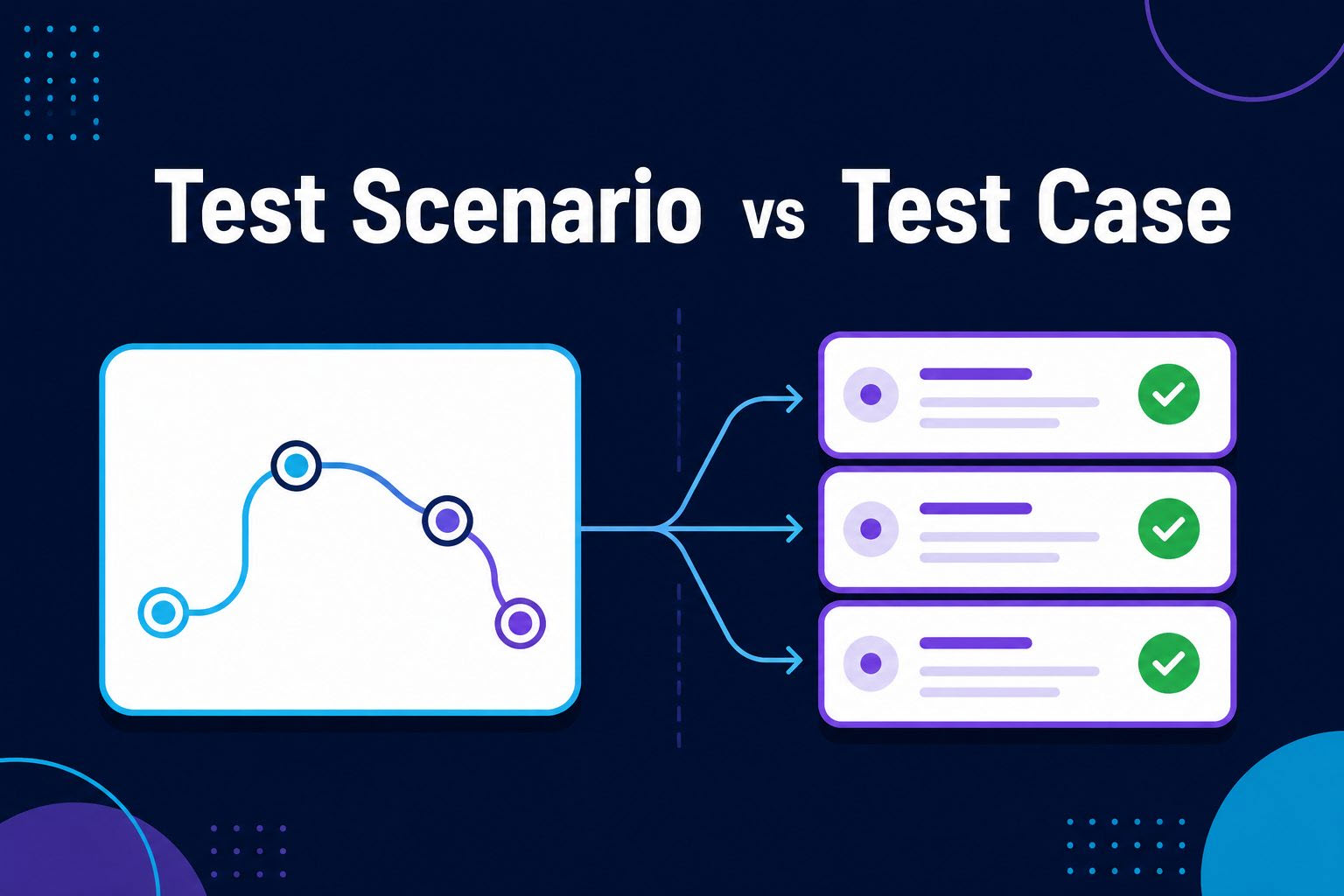 Test Scenario vs Test Case